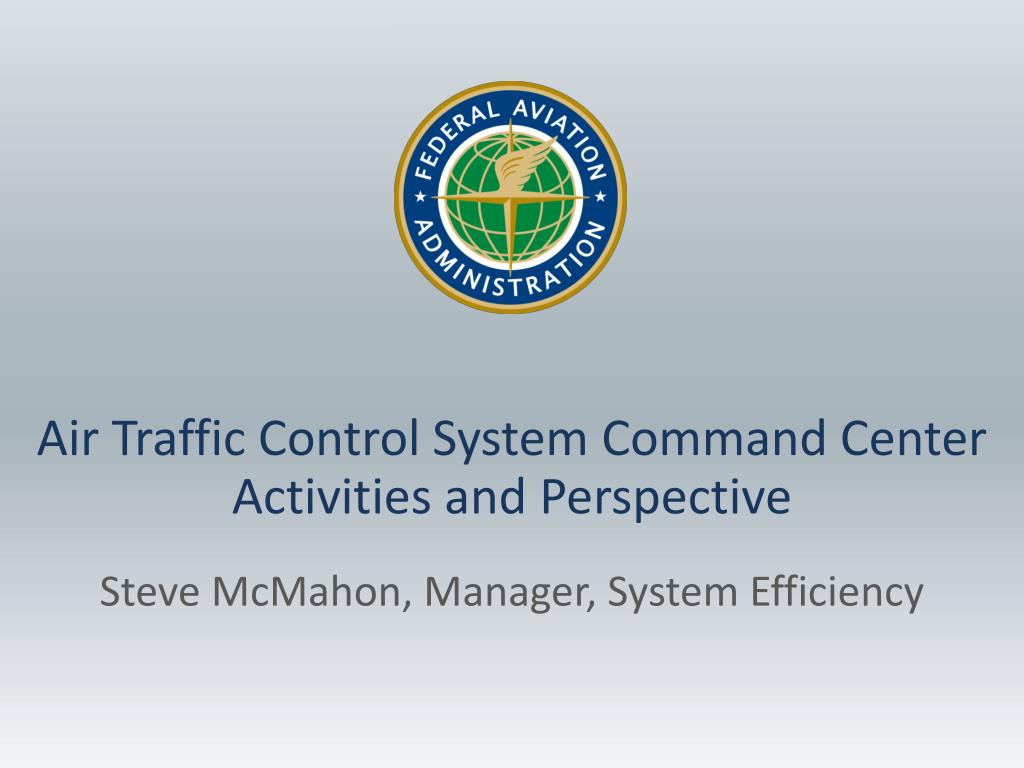 FEDERAL AVIATION ADMINISTRATION

Air Traffic Control System Command Center Activities and Perspective

Steve McMahon, Manager, System Efficiency